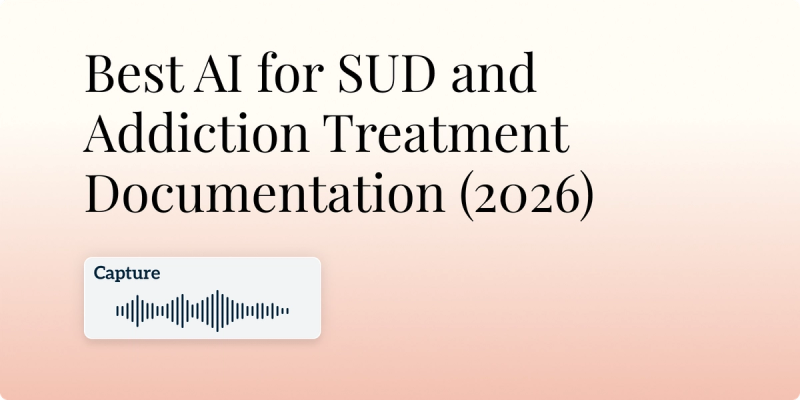 Best AI for SUD and Addiction Treatment Documentation (2026)

Capture